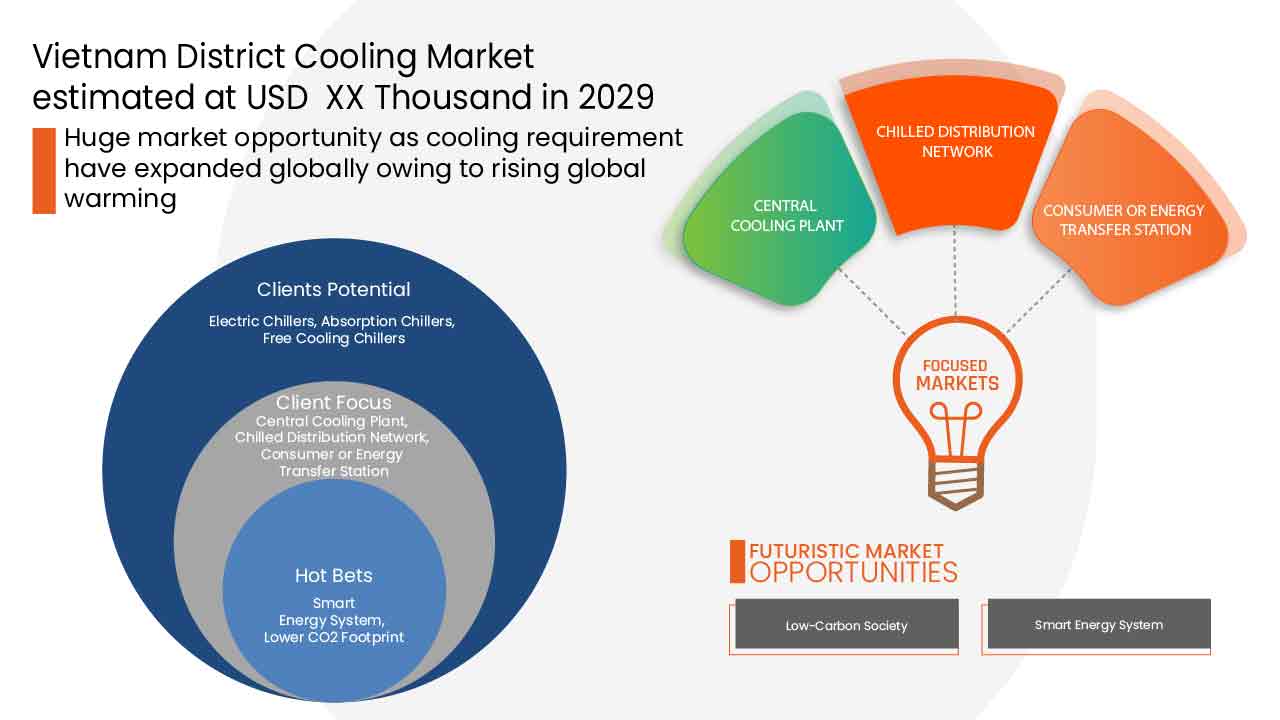 Vietnam District Cooling Market estimated at USD XX Thousand in 2029

Huge market opportunity as cooling requirement have expanded globally owing to rising global warming

Clients Potential
Electric Chillers, Absorption Chillers, Free Cooling Chillers

Client Focus
Central Cooling Plant, Chilled Distribution Network, Consumer or Energy Transfer Station

Hot Bets
Smart Energy System, Lower CO2 Footprint

CENTRAL COOLING PLANT

CHILLED DISTRIBUTION NETWORK

CONSUMER OR ENERGY TRANSFER STATION

FOCUSED MARKETS

FUTURISTIC MARKET OPPORTUNITIES

Low-Carbon Society

Smart Energy System